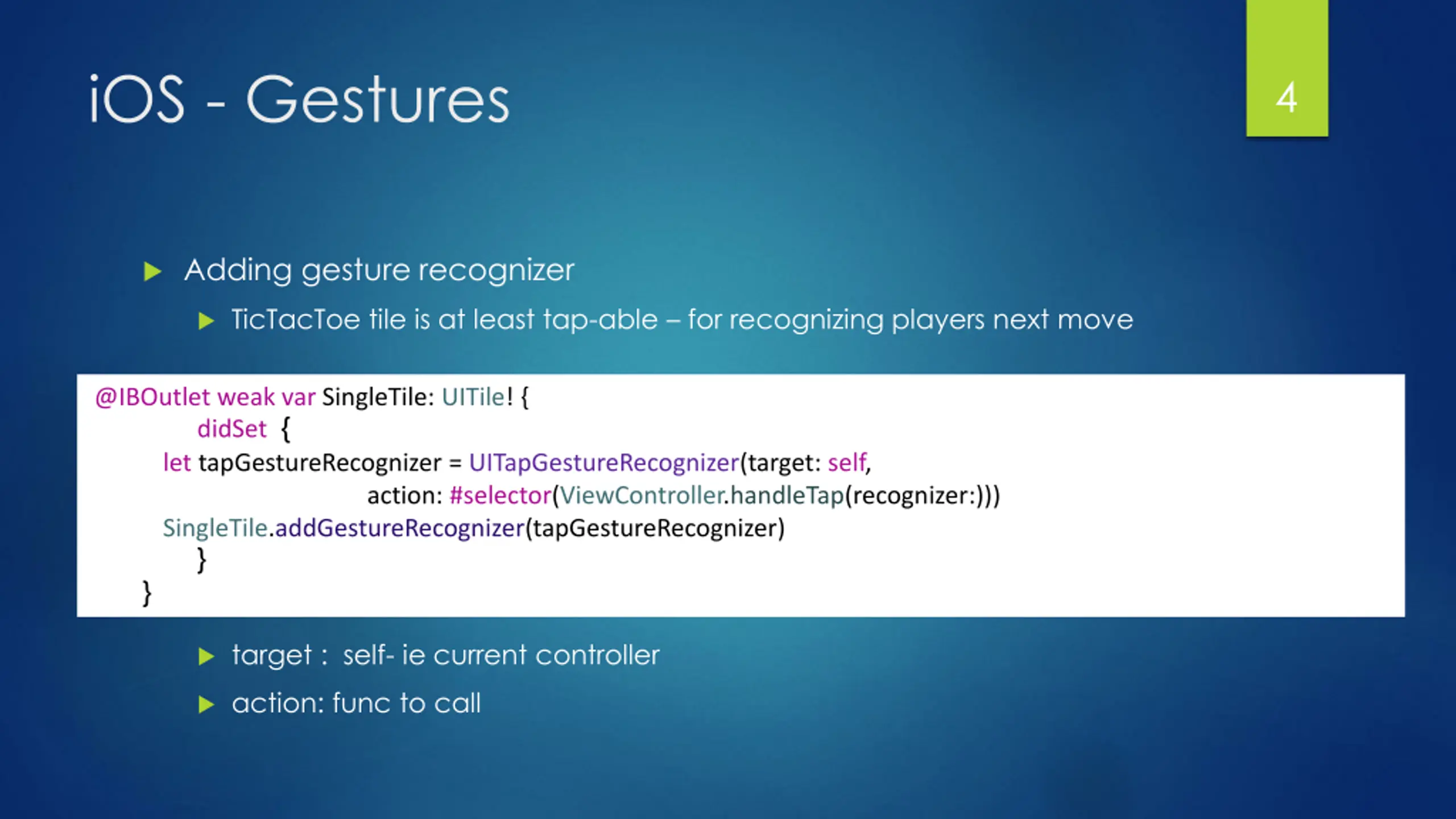 iOS - Gestures

4

Adding gesture recognizer

TicTacToe tile is at least tap-able – for recognizing players next move

@IBOutlet weak var SingleTile: UITile! {
didSet {
let tapGestureRecognizer = UITapGestureRecognizer(target: self,
action: #selector(ViewController.handleTap(recognizer:)))
SingleTile.addGestureRecognizer(tapGestureRecognizer)
}
}

target : self- ie current controller

action: func to call